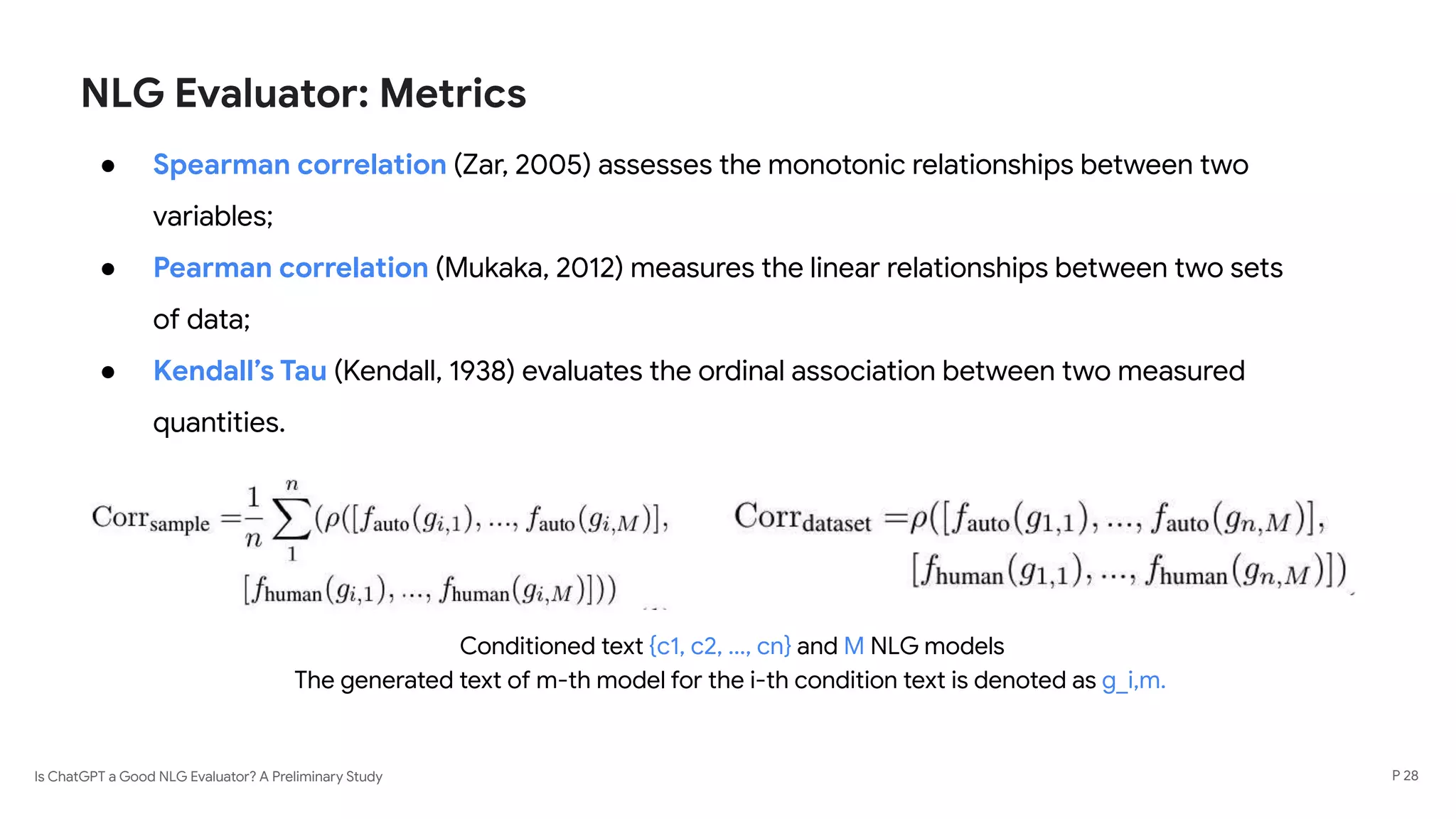 NLG Evaluator: Metrics

● Spearman correlation (Zar, 2005) assesses the monotonic relationships between two variables;

● Pearman correlation (Mukaka, 2012) measures the linear relationships between two sets of data;

● Kendall's Tau (Kendall, 1938) evaluates the ordinal association between two measured quantities.

$\text{Corr}_{\text{sample}} = \frac{1}{n}\sum_{1}^{n}(\rho([f_{\text{auto}}(g_{i,1}), ..., f_{\text{auto}}(g_{i,M})], [f_{\text{human}}(g_{i,1}), ..., f_{\text{human}}(g_{i,M})]))$

$\text{Corr}_{\text{dataset}} = \rho([f_{\text{auto}}(g_{1,1}), ..., f_{\text{auto}}(g_{n,M})], [f_{\text{human}}(g_{1,1}), ..., f_{\text{human}}(g_{n,M})])$

Conditioned text {c1, c2, ..., cn} and M NLG models
The generated text of m-th model for the i-th condition text is denoted as g_i,m.

Is ChatGPT a Good NLG Evaluator? A Preliminary Study

P 28